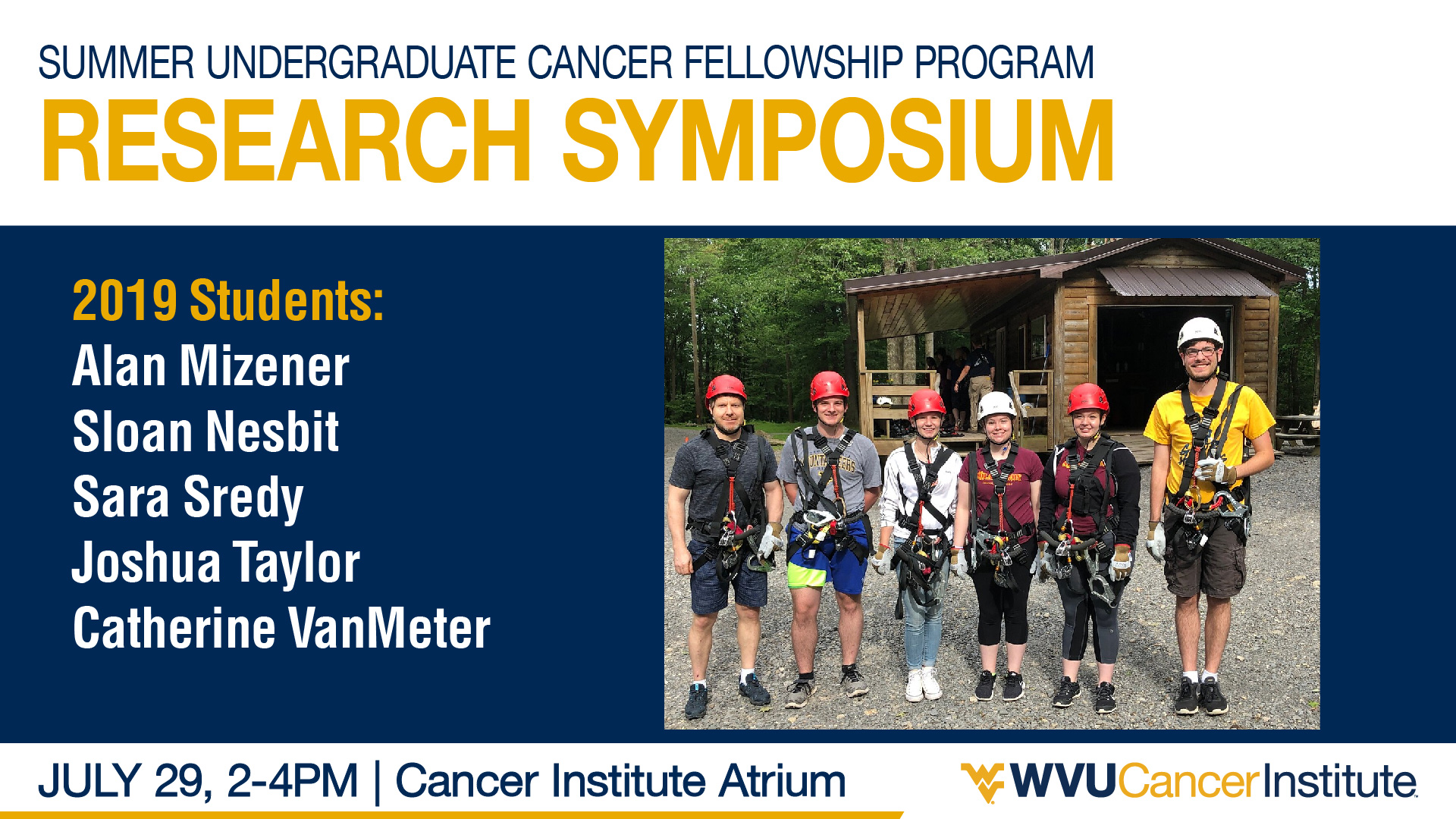 SUMMER UNDERGRADUATE CANCER FELLOWSHIP PROGRAM
RESEARCH SYMPOSIUM

2019 Students:
Alan Mizener
Sloan Nesbit
Sara Sredy
Joshua Taylor
Catherine VanMeter

JULY 29, 2-4PM | Cancer Institute Atrium

WVUCancerInstitute